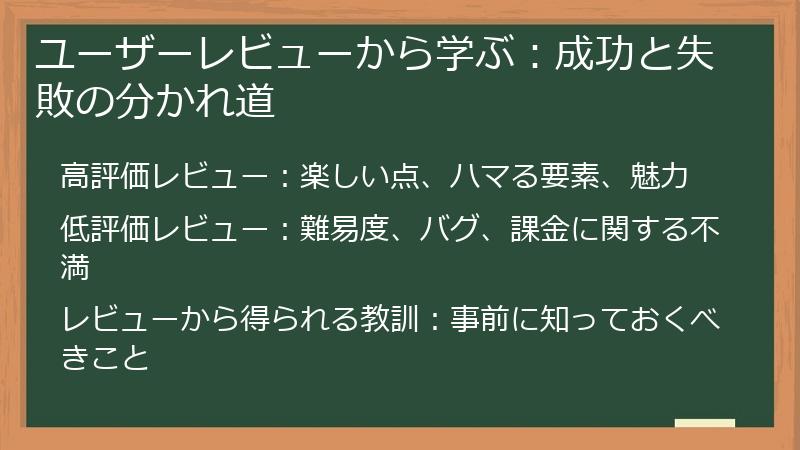 ユーザーレビューから学ぶ：成功と失敗の分かれ道

高評価レビュー：楽しい点、ハマる要素、魅力

低評価レビュー：難易度、バグ、課金に関する不満

レビューから得られる教訓：事前に知っておくべきこと